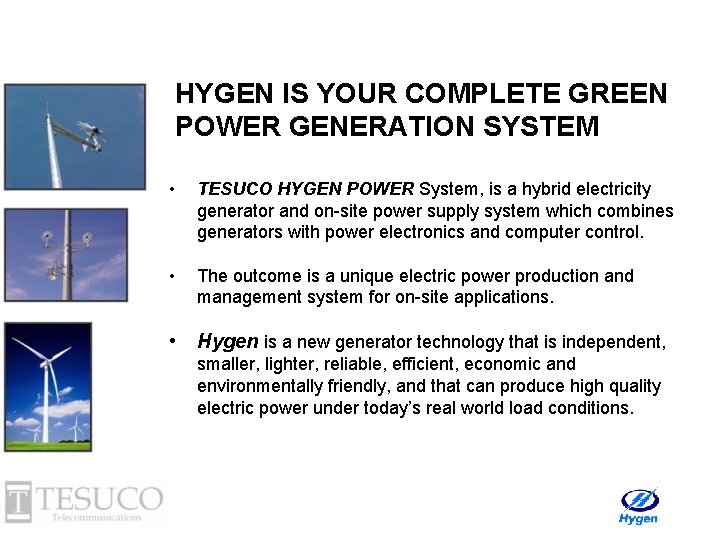 HYGEN IS YOUR COMPLETE GREEN POWER GENERATION SYSTEM

• TESUCO HYGEN POWER System, is a hybrid electricity generator and on-site power supply system which combines generators with power electronics and computer control.

• The outcome is a unique electric power production and management system for on-site applications.

• Hygen is a new generator technology that is independent, smaller, lighter, reliable, efficient, economic and environmentally friendly, and that can produce high quality electric power under today's real world load conditions.

TESUCO
Telecommunications

Hygen